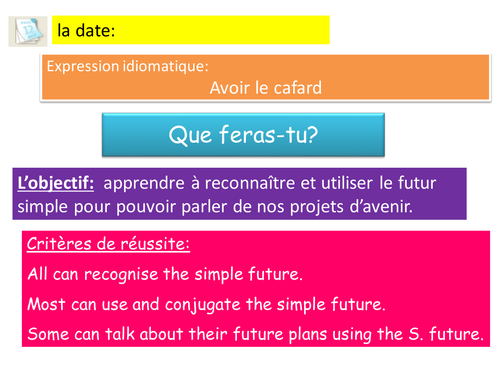 12

la date:

Expression idiomatique:
Avoir le cafard

Que feras-tu?

L'objectif: apprendre à reconnaître et utiliser le futur simple pour pouvoir parler de nos projets d'avenir.

Critères de réussite:

All can recognise the simple future.

Most can use and conjugate the simple future.

Some can talk about their future plans using the S. future.